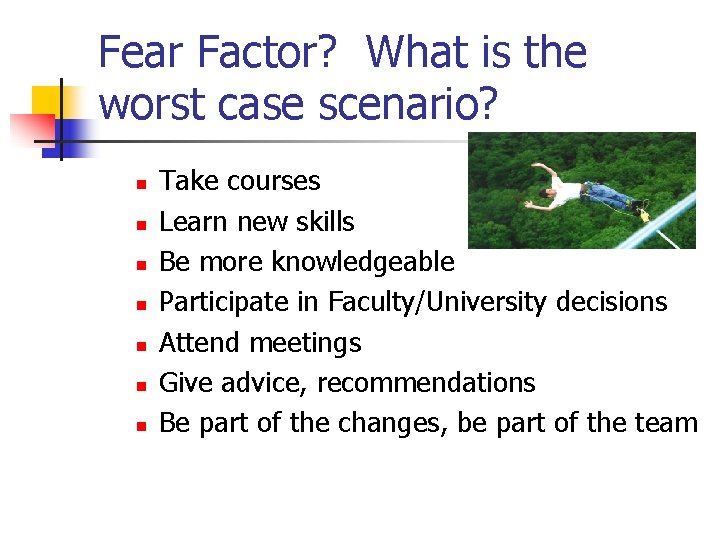 Fear Factor? What is the worst case scenario?

- Take courses
- Learn new skills
- Be more knowledgeable
- Participate in Faculty/University decisions
- Attend meetings
- Give advice, recommendations
- Be part of the changes, be part of the team